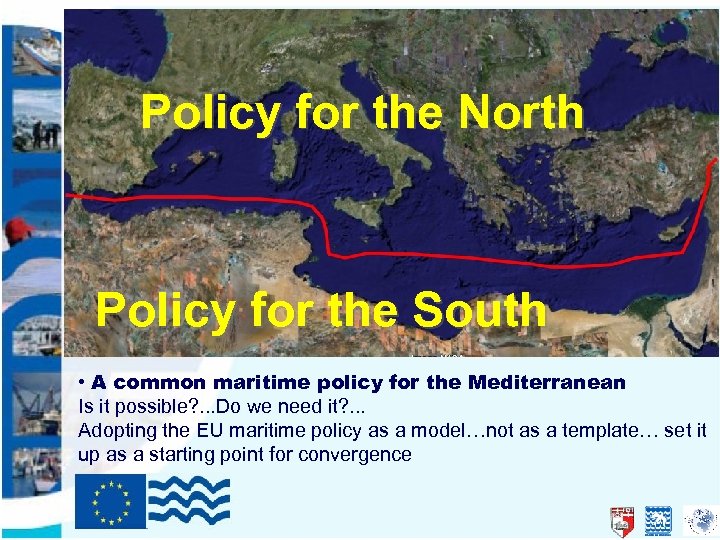 Policy for the North

Policy for the South

• A common maritime policy for the Mediterranean
Is it possible?...Do we need it?...
Adopting the EU maritime policy as a model…not as a template… set it up as a starting point for convergence